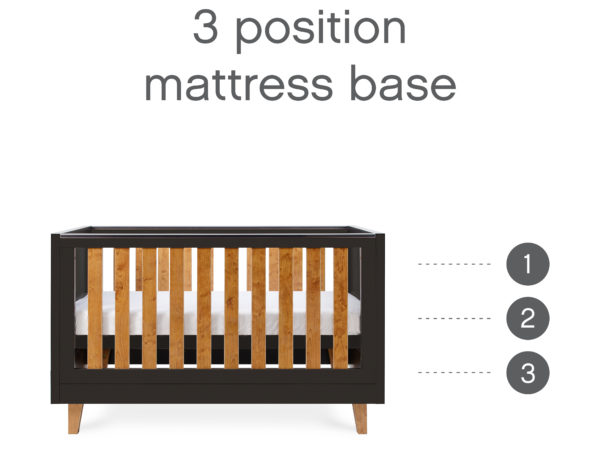 3 position
mattress base

1
2
3